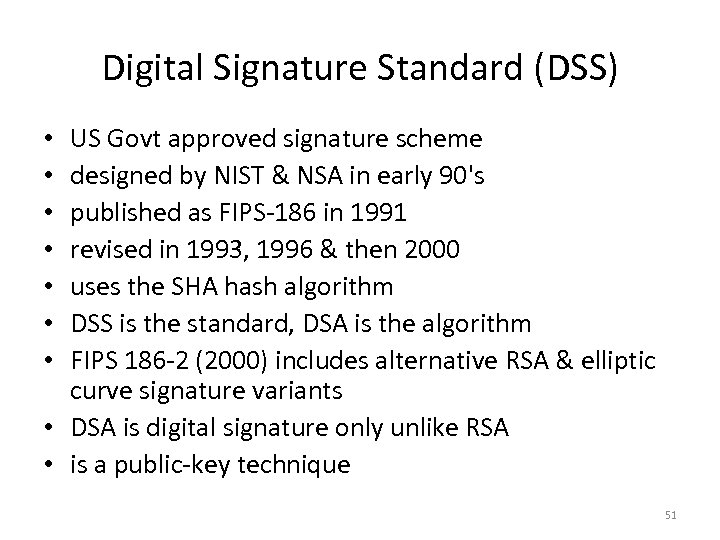 Digital Signature Standard (DSS)

• US Govt approved signature scheme
• designed by NIST & NSA in early 90's
• published as FIPS-186 in 1991
• revised in 1993, 1996 & then 2000
• uses the SHA hash algorithm
• DSS is the standard, DSA is the algorithm
• FIPS 186-2 (2000) includes alternative RSA & elliptic curve signature variants
• DSA is digital signature only unlike RSA
• is a public-key technique

51